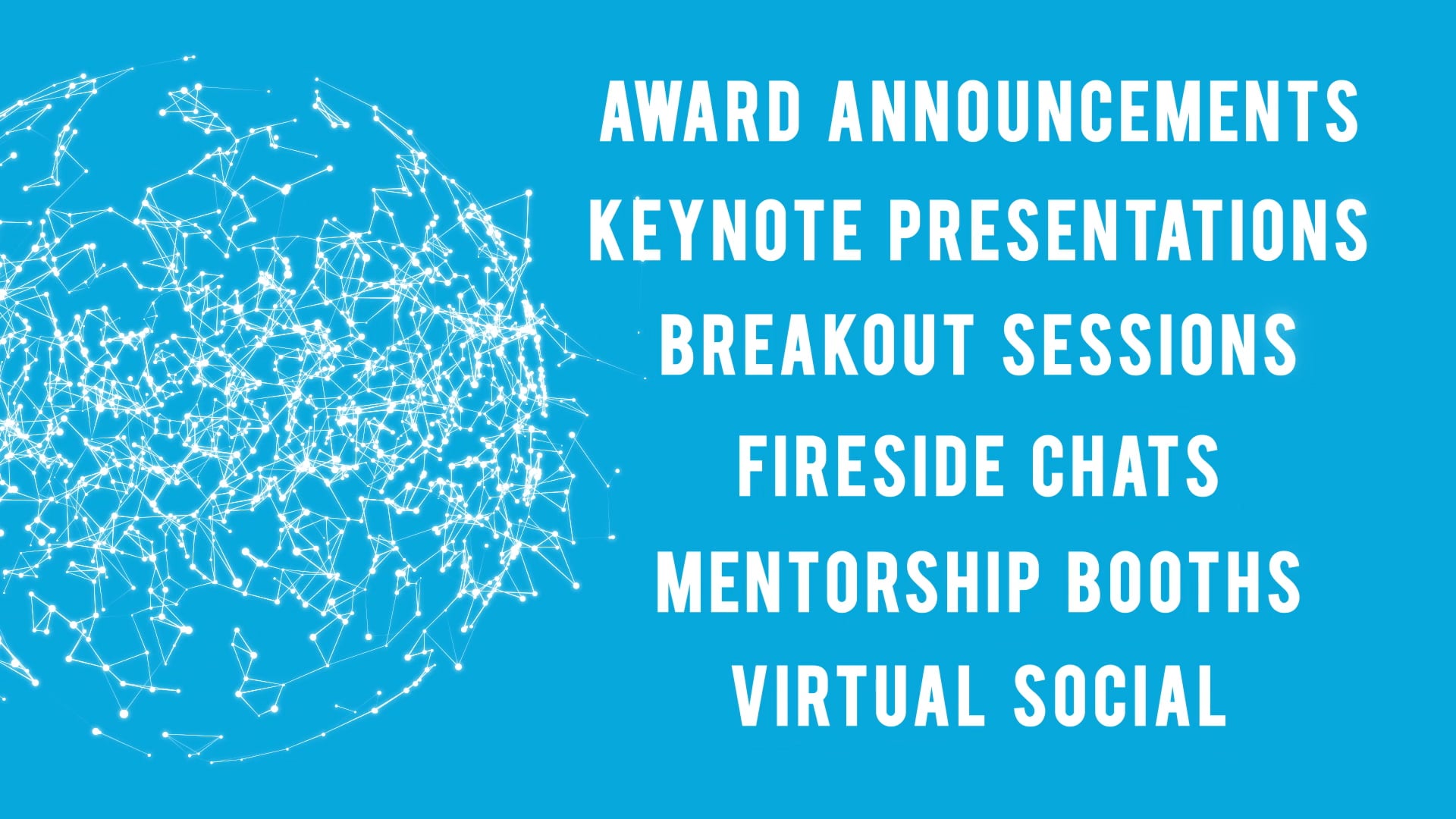 AWARD ANNOUNCEMENTS
KEYNOTE PRESENTATIONS
BREAKOUT SESSIONS
FIRESIDE CHATS
MENTORSHIP BOOTHS
VIRTUAL SOCIAL